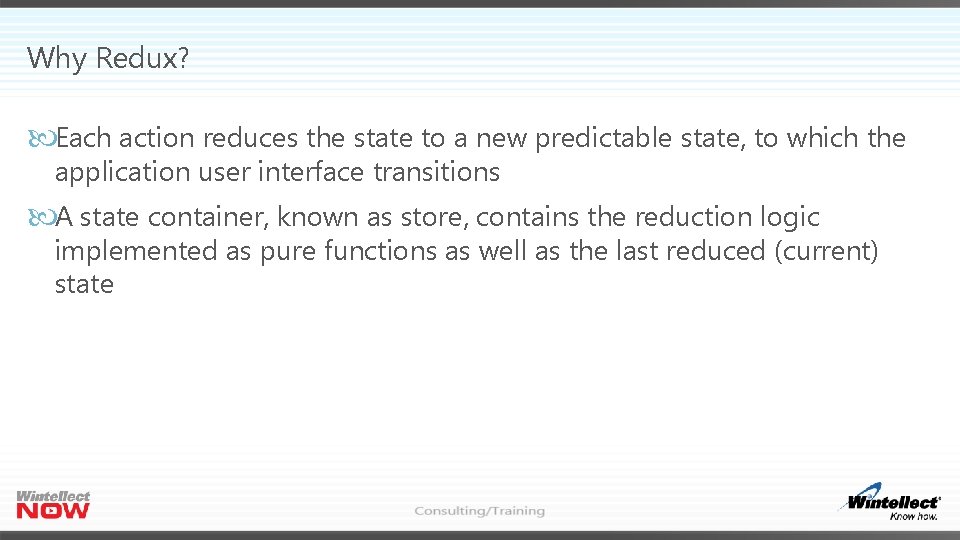 Why Redux?

Each action reduces the state to a new predictable state, to which the application user interface transitions

A state container, known as store, contains the reduction logic implemented as pure functions as well as the last reduced (current) state

Wintellect NOW

Consulting/Training

Wintellect
Know how.